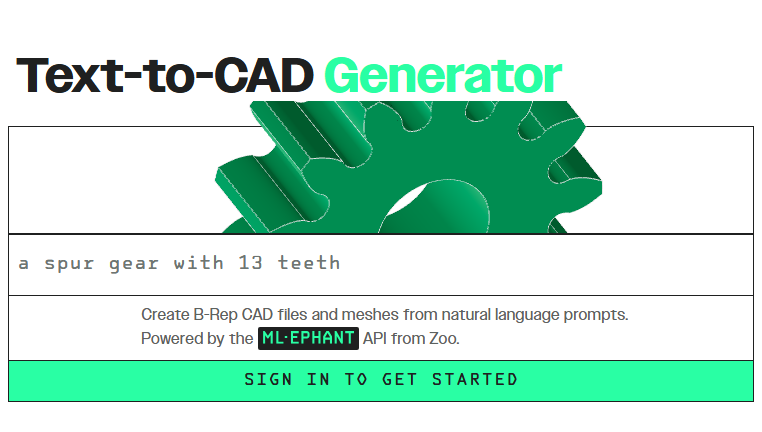 Text-to-CAD Generator

a spur gear with 13 teeth

Create B-Rep CAD files and meshes from natural language prompts. Powered by the ML-EPHANT API from Zoo.

SIGN IN TO GET STARTED